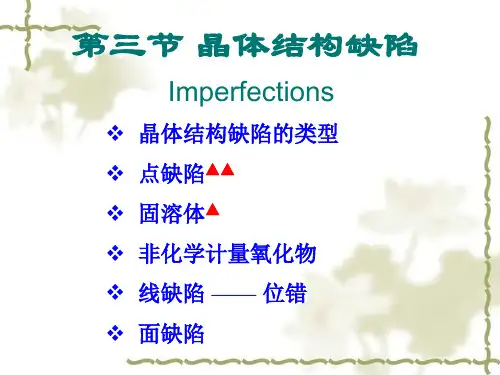 第三节 晶体结构缺陷

Imperfections

❖ 晶体结构缺陷的类型

❖ 点缺陷▲▲

❖ 固溶体▲

❖ 非化学计量氧化物

❖ 线缺陷 —— 位错

❖ 面缺陷